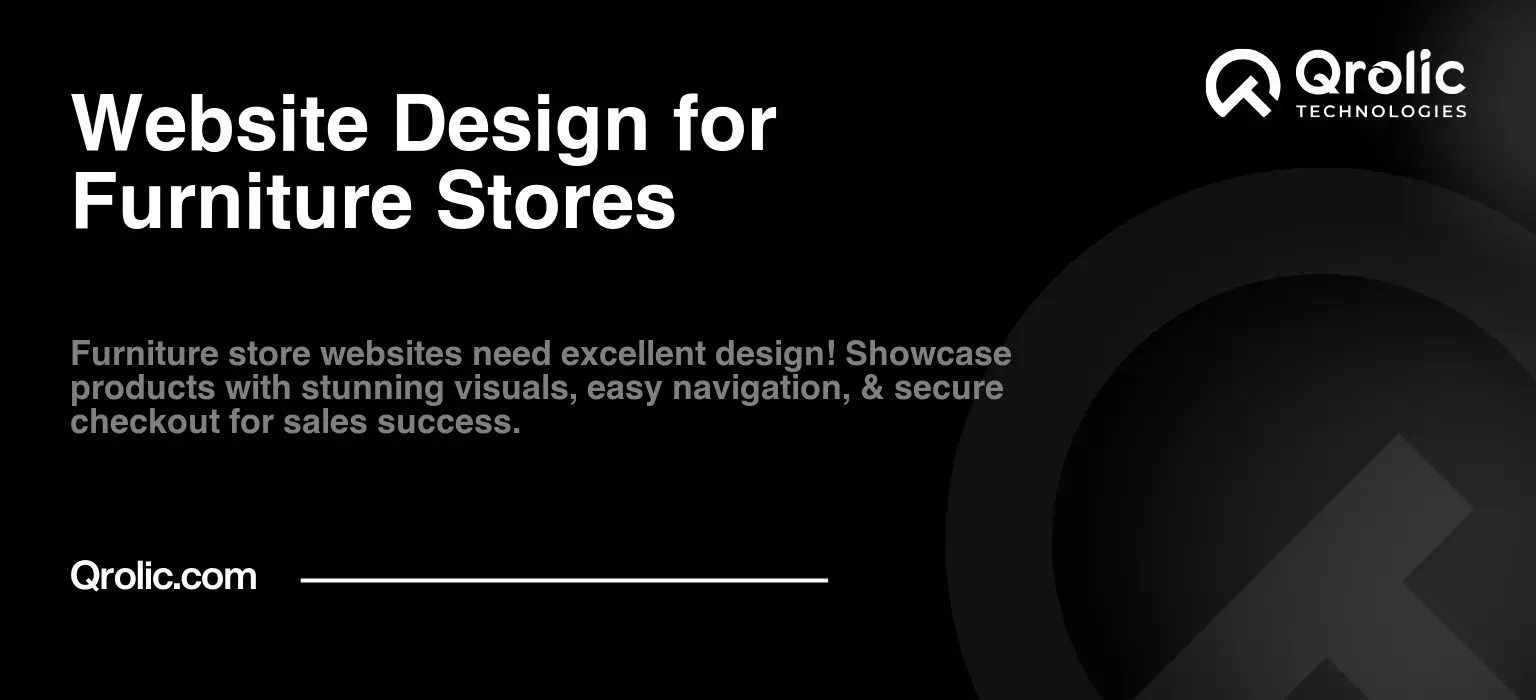 Website Design for Furniture Stores

Qrolic
TECHNOLOGIES

Furniture store websites need excellent design! Showcase products with stunning visuals, easy navigation, & secure checkout for sales success.

Qrolic.com